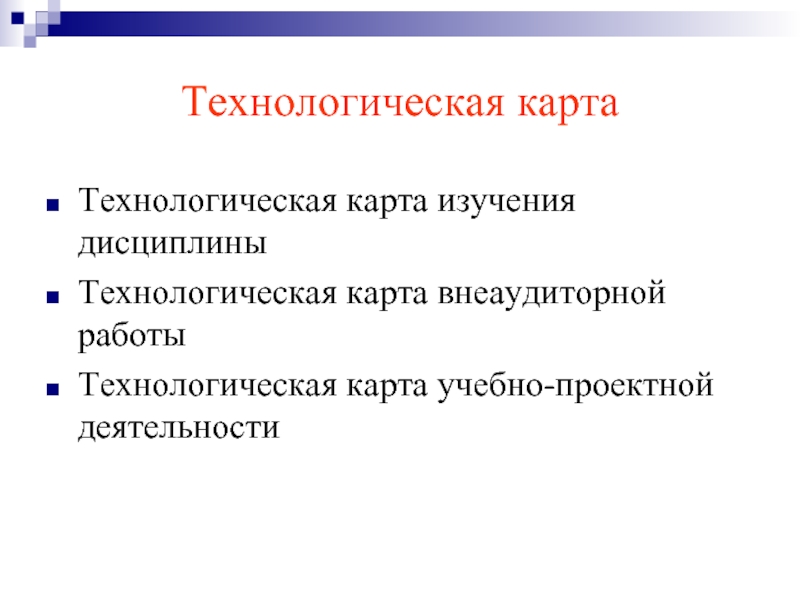 Технологическая карта

Технологическая карта изучения дисциплины

Технологическая карта внеаудиторной работы

Технологическая карта учебно-проектной деятельности